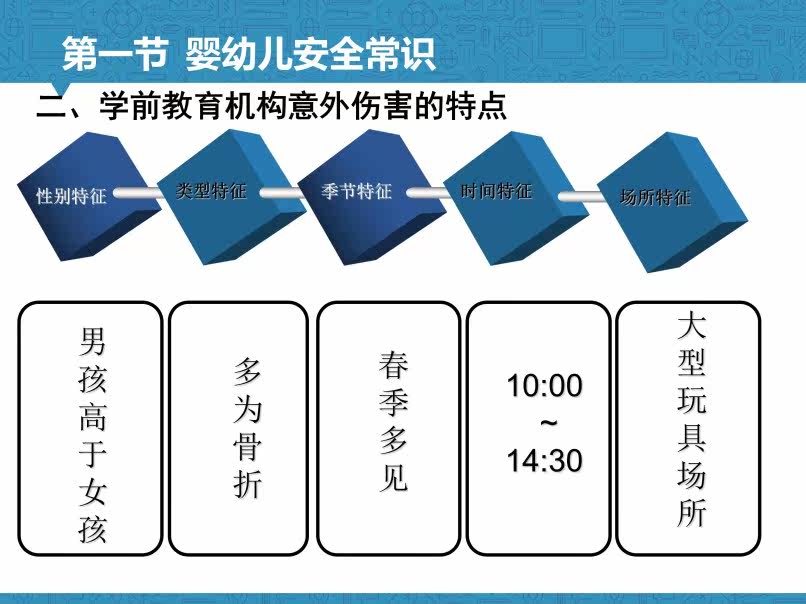 第一节 婴幼儿安全常识

二、学前教育机构意外伤害的特点

性别特征

类型特征

季节特征

时间特征

场所特征

男孩高于女孩

多为骨折

春季多见

10:00 ~ 14:30

大型玩具场所